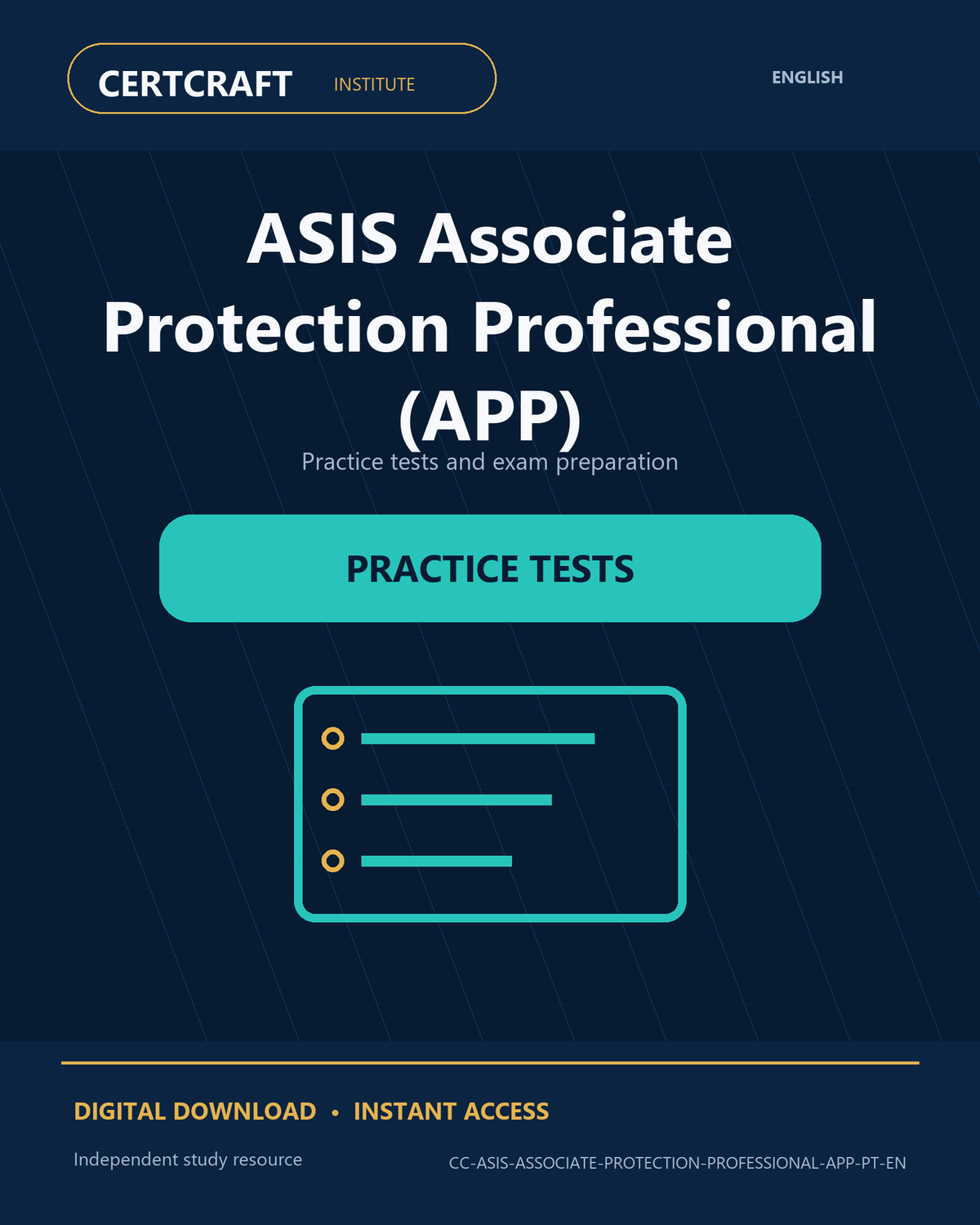 CERTCRAFT INSTITUTE

ENGLISH

ASIS Associate Protection Professional (APP)

Practice tests and exam preparation

PRACTICE TESTS

DIGITAL DOWNLOAD • INSTANT ACCESS

Independent study resource

CC-ASIS-ASSOCIATE-PROTECTION-PROFESSIONAL-APP-PT-EN